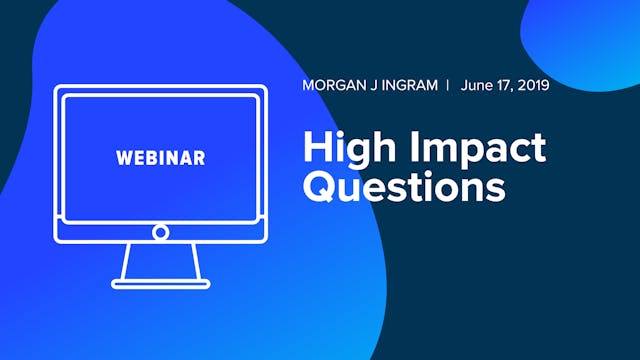 WEBINAR

MORGAN J INGRAM | June 17, 2019

High Impact Questions